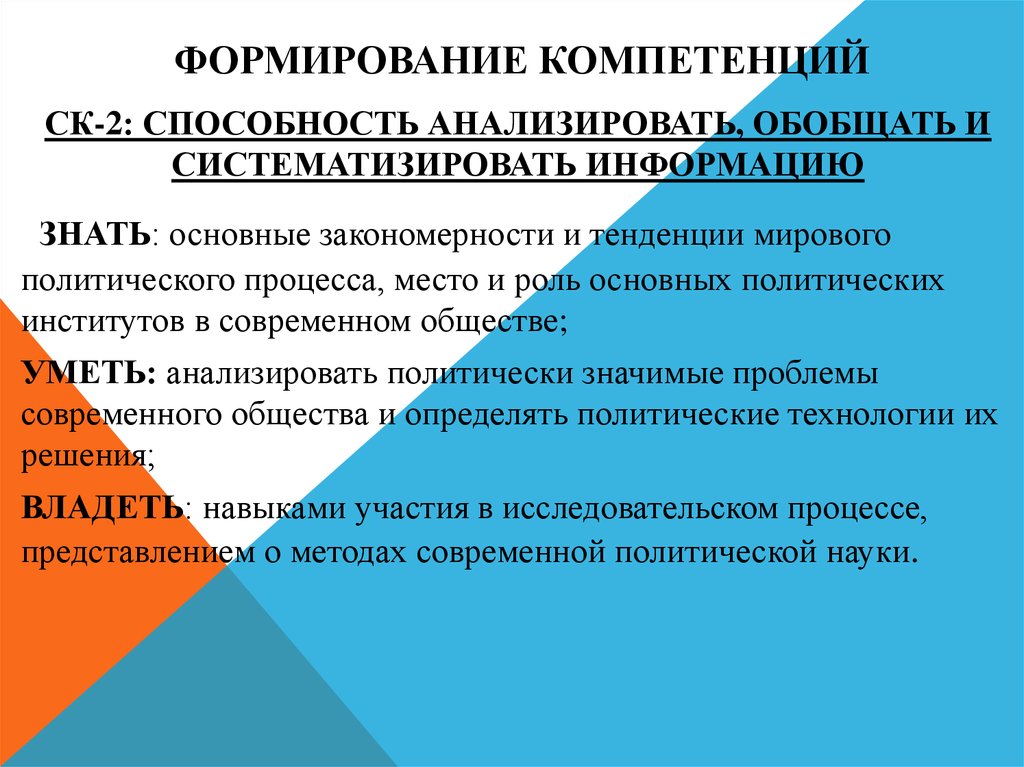 ФОРМИРОВАНИЕ КОМПЕТЕНЦИЙ

СК-2: СПОСОБНОСТЬ АНАЛИЗИРОВАТЬ, ОБОБЩАТЬ И СИСТЕМАТИЗИРОВАТЬ ИНФОРМАЦИЮ

ЗНАТЬ: основные закономерности и тенденции мирового политического процесса, место и роль основных политических институтов в современном обществе;

УМЕТЬ: анализировать политически значимые проблемы современного общества и определять политические технологии их решения;

ВЛАДЕТЬ: навыками участия в исследовательском процессе, представлением о методах современной политической науки.